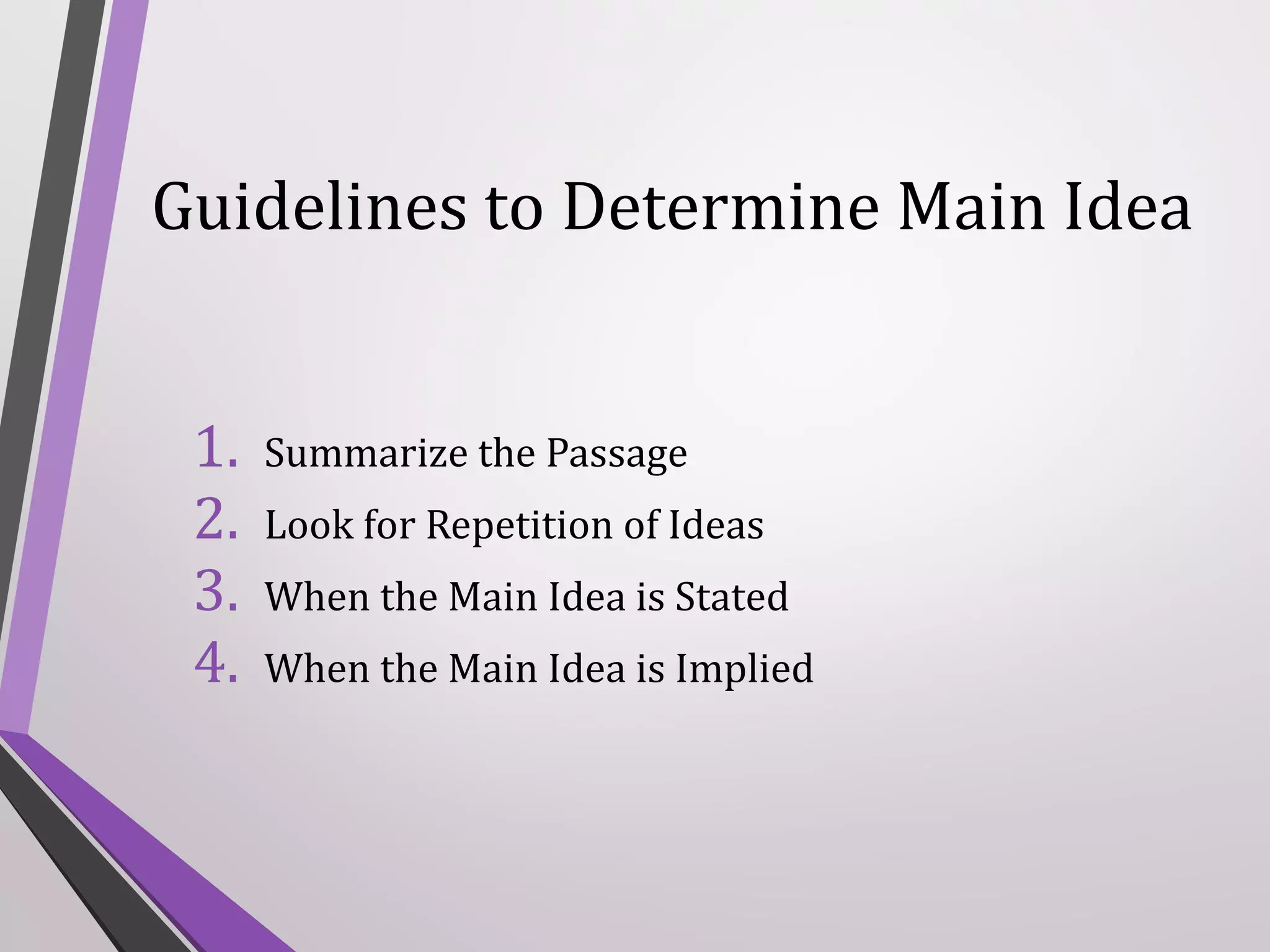 Guidelines to Determine Main Idea

1. Summarize the Passage
2. Look for Repetition of Ideas
3. When the Main Idea is Stated
4. When the Main Idea is Implied